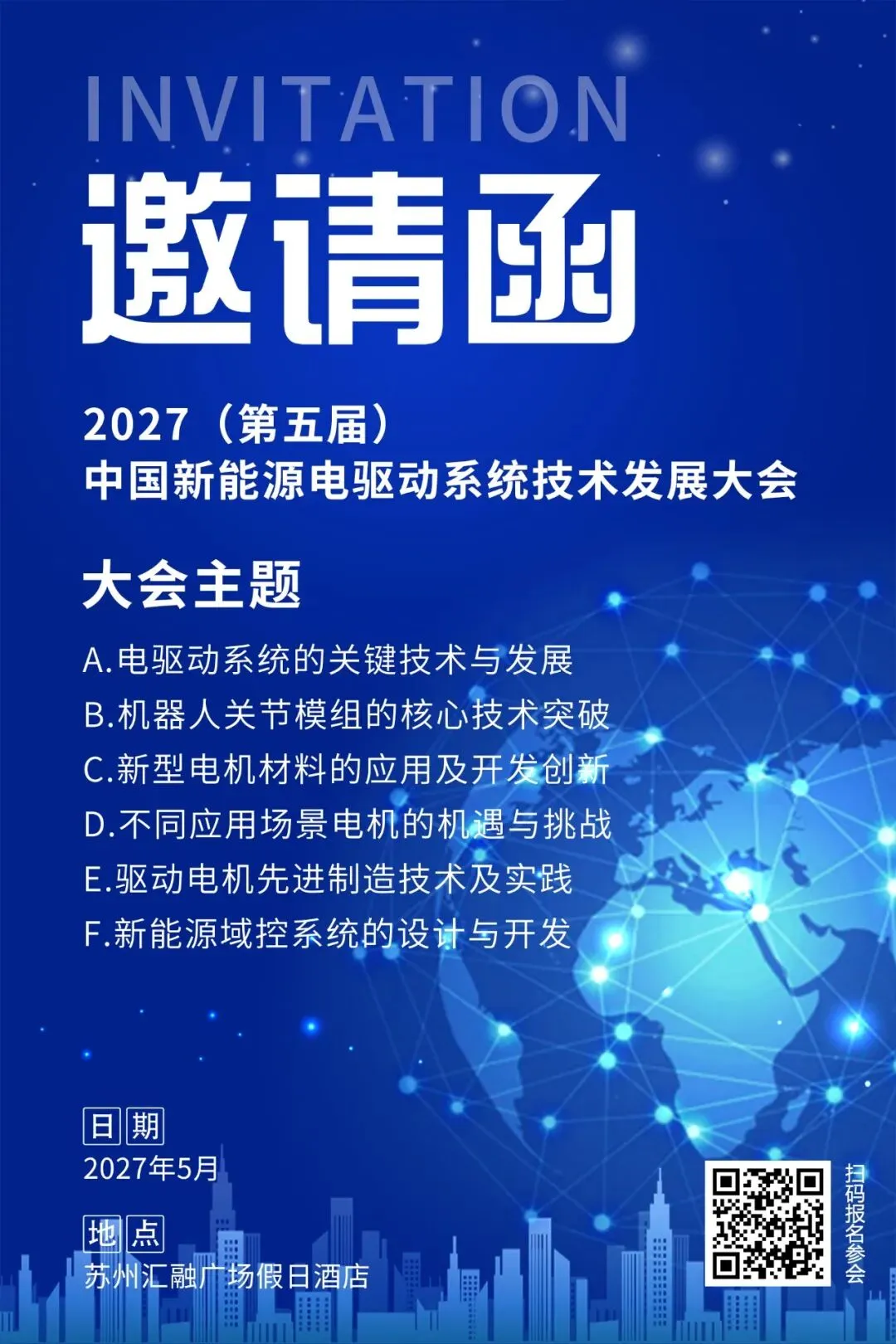 INVITATION

邀请函

2027（第五届）
中国新能源电驱动系统技术发展大会

大会主题

A.电驱动系统的关键技术与发展
B.机器人关节模组的核心技术突破
C.新型电机材料的应用及开发创新
D.不同应用场景电机的机遇与挑战
E.驱动电机先进制造技术及实践
F.新能源域控系统的设计与开发

日期
2027年5月

地点
苏州汇融广场假日酒店

扫码报名参会